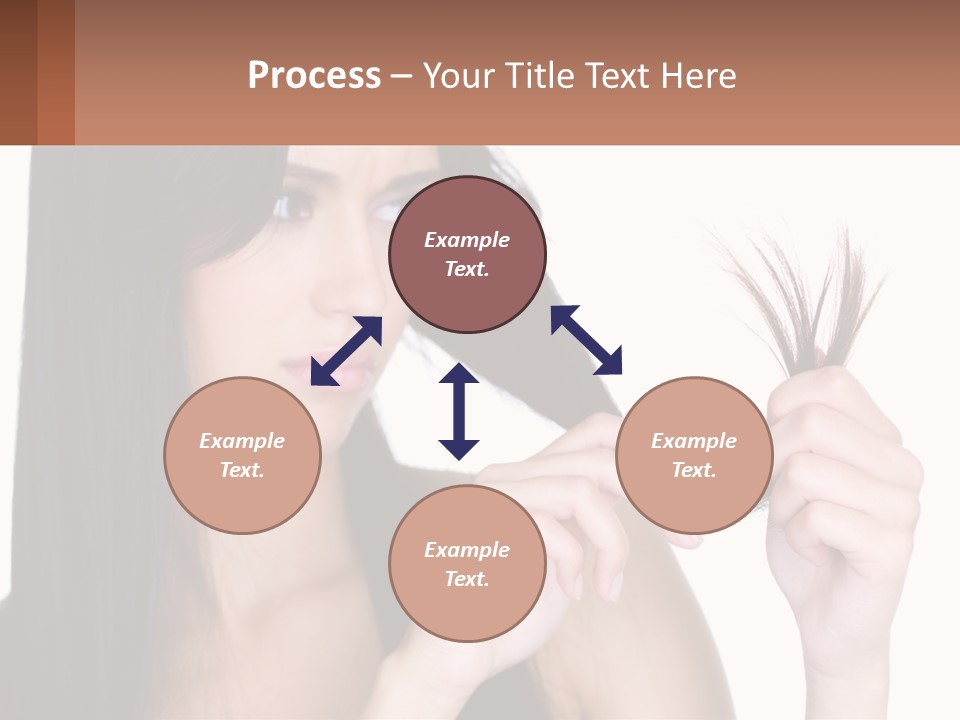 Process – Your Title Text Here

Example Text.

Example Text.

Example Text.

Example Text.